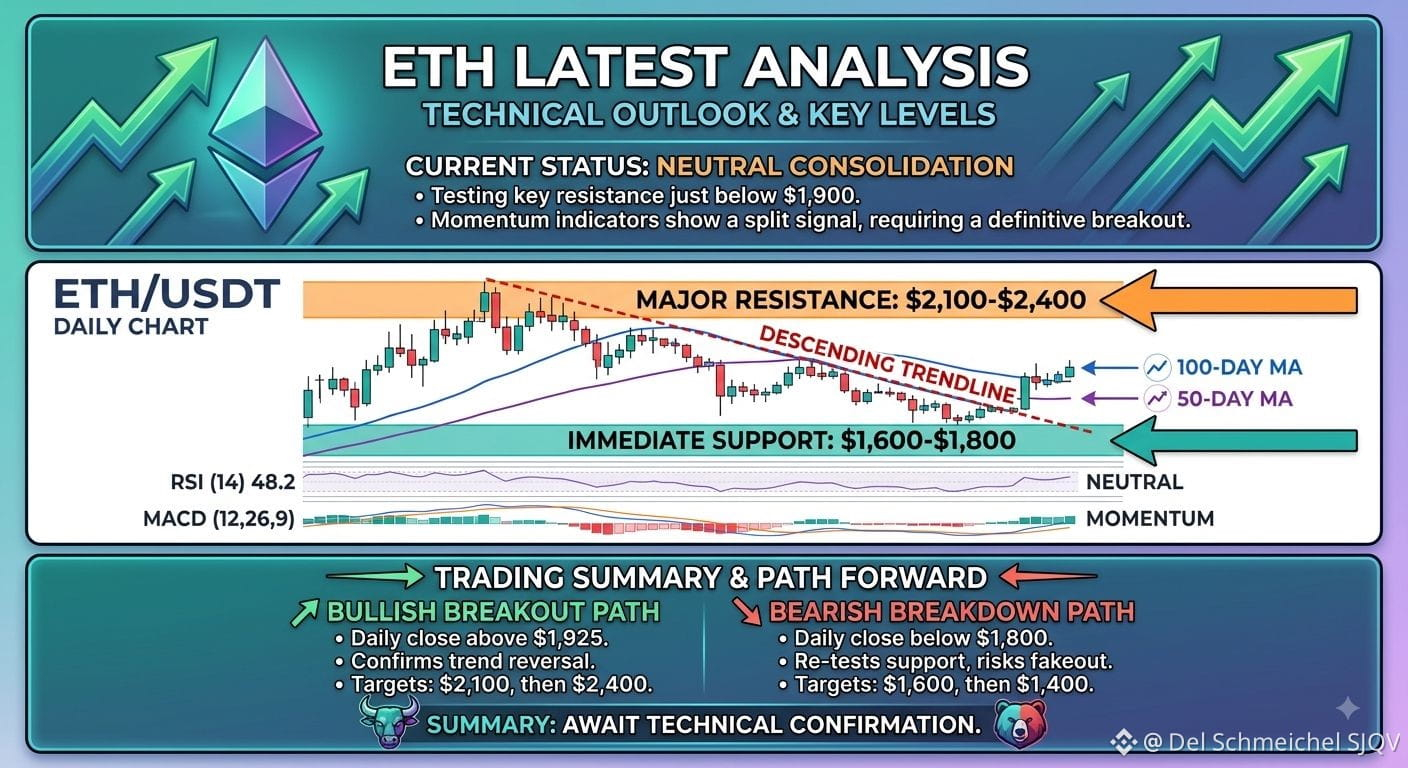 ETH LATEST ANALYSIS
TECHNICAL OUTLOOK & KEY LEVELS

CURRENT STATUS: NEUTRAL CONSOLIDATION
• Testing key resistance just below $1,900.
• Momentum indicators show a split signal, requiring a definitive breakout.

ETH/USDT
DAILY CHART

MAJOR RESISTANCE: $2,100-$2,400
DESCENDING TRENDLINE
100-DAY MA
50-DAY MA
IMMEDIATE SUPPORT: $1,600-$1,800
RSI (14) 48.2
NEUTRAL
MACD (12,26,9)
MOMENTUM

TRADING SUMMARY & PATH FORWARD

BULLISH BREAKOUT PATH
• Daily close above $1,925.
• Confirms trend reversal.
• Targets: $2,100, then $2,400.

BEARISH BREAKDOWN PATH
• Daily close below $1,800.
• Re-tests support, risks fakeout.
• Targets: $1,600, then $1,400.

SUMMARY: AWAIT TECHNICAL CONFIRMATION.

@ Del Schmeichel SJQV